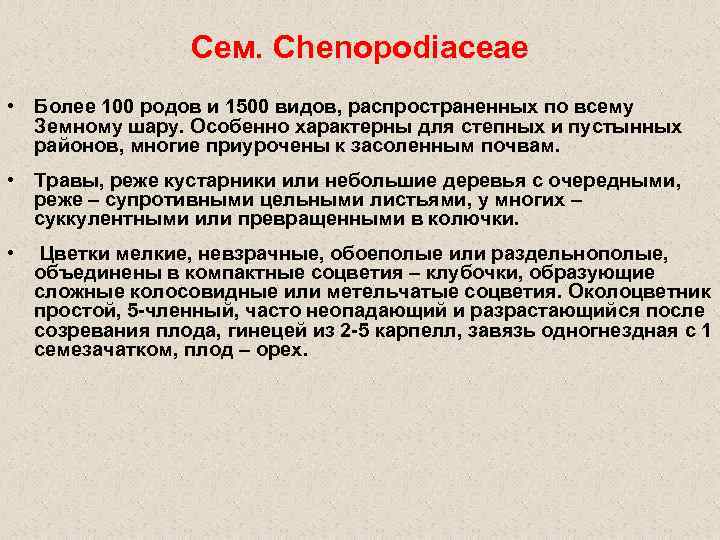 Сем. Chenopodiaceae

• Более 100 родов и 1500 видов, распространенных по всему Земному шару. Особенно характерны для степных и пустынных районов, многие приурочены к засоленным почвам.

• Травы, реже кустарники или небольшие деревья с очередными, реже – супротивными цельными листьями, у многих – суккулентными или превращенными в колючки.

• Цветки мелкие, невзрачные, обоеполые или раздельнополые, объединены в компактные соцветия – клубочки, образующие сложные колосовидные или метельчатые соцветия. Околоцветник простой, 5-членный, часто неопадающий и разрастающийся после созревания плода, гинецей из 2-5 карпелл, завязь одногнездная с 1 семезачатком, плод – орех.